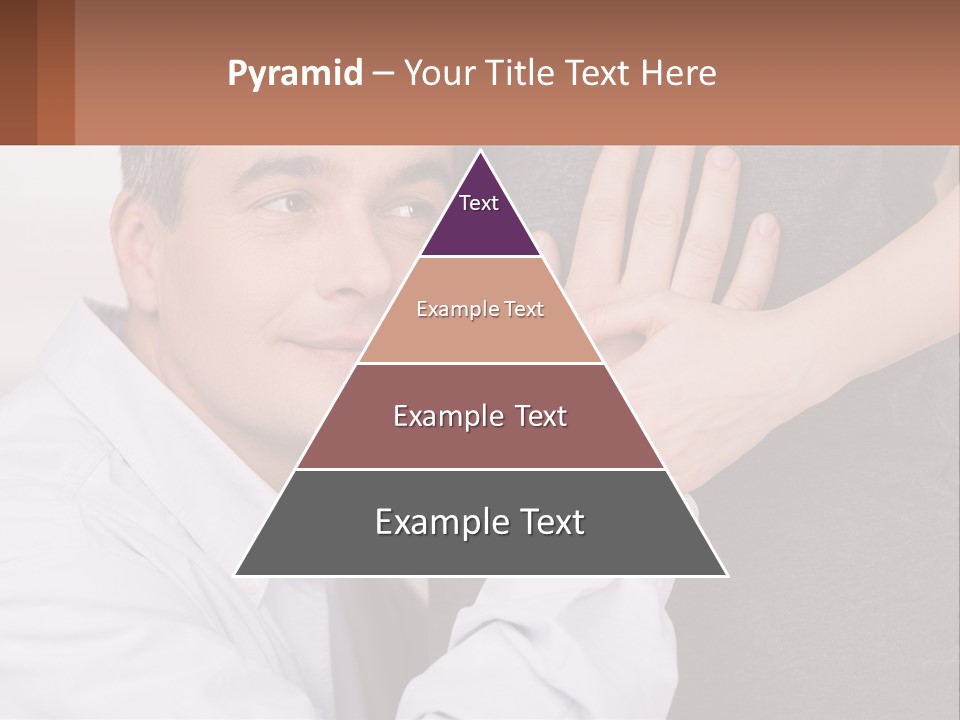 Pyramid – Your Title Text Here

Text

Example Text

Example Text

Example Text